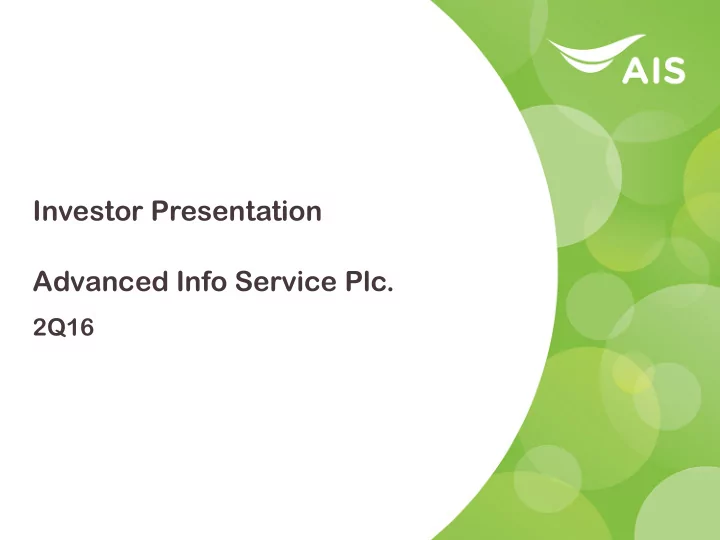 AIS

Investor Presentation

Advanced Info Service Plc.

2Q16